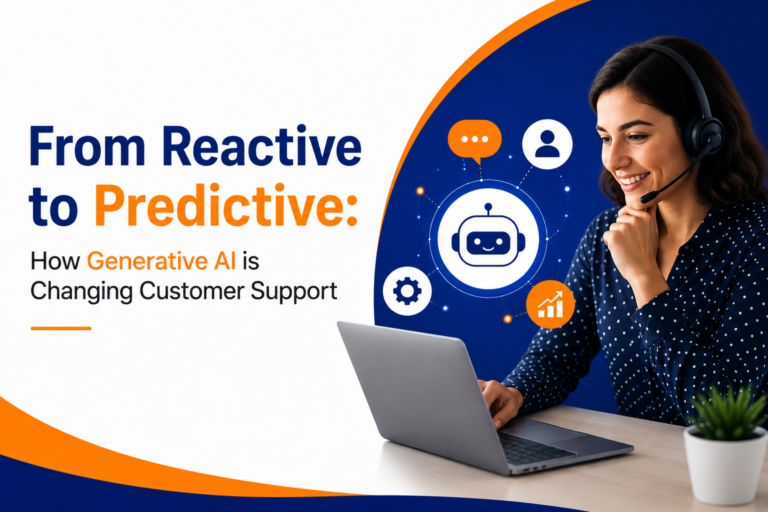 From Reactive to Predictive:

How Generative AI is Changing Customer Support